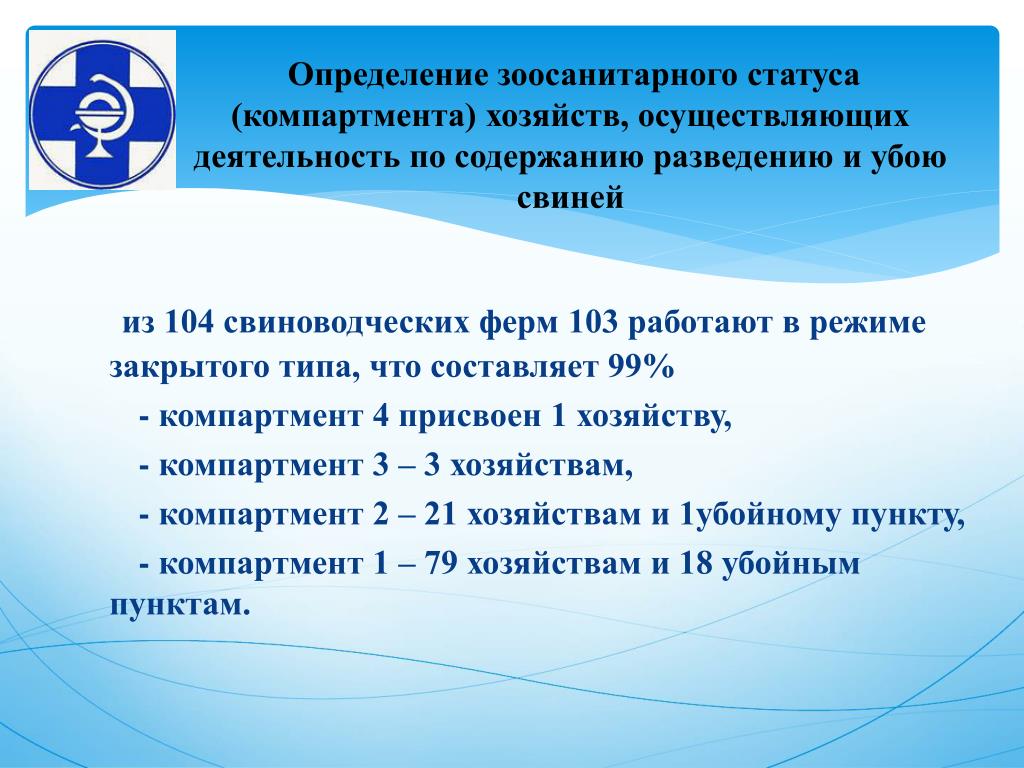 Определение зоосанитарного статуса (компартмента) хозяйств, осуществляющих деятельность по содержанию разведению и убою свиней

из 104 свиноводческих ферм 103 работают в режиме закрытого типа, что составляет 99%

- компартмент 4 присвоен 1 хозяйству,

- компартмент 3 – 3 хозяйствам,

- компартмент 2 – 21 хозяйствам и 1убойному пункту,

- компартмент 1 – 79 хозяйствам и 18 убойным пунктам.